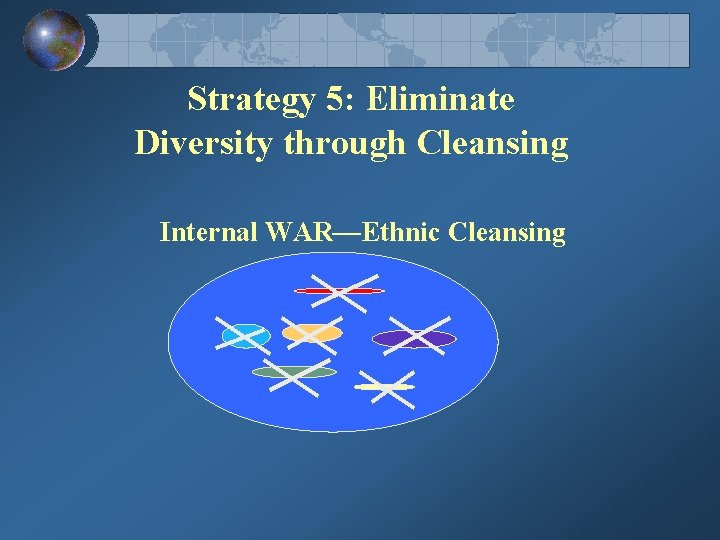 Strategy 5: Eliminate Diversity through Cleansing

Internal WAR—Ethnic Cleansing